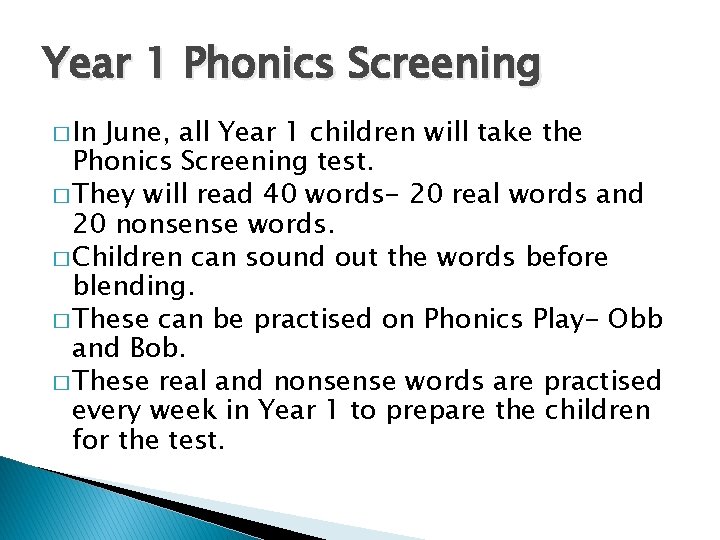 Year 1 Phonics Screening

□ In June, all Year 1 children will take the Phonics Screening test.

□ They will read 40 words- 20 real words and 20 nonsense words.

□ Children can sound out the words before blending.

□ These can be practised on Phonics Play- Obb and Bob.

□ These real and nonsense words are practised every week in Year 1 to prepare the children for the test.